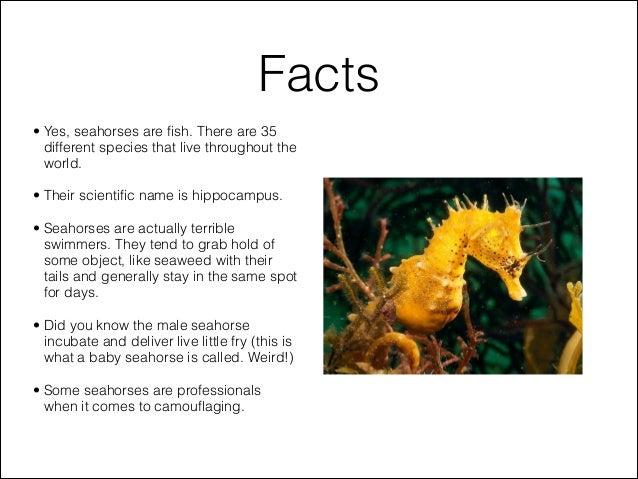 Facts

• Yes, seahorses are fish. There are 35 different species that live throughout the world.

• Their scientific name is hippocampus.

• Seahorses are actually terrible swimmers. They tend to grab hold of some object, like seaweed with their tails and generally stay in the same spot for days.

• Did you know the male seahorse incubate and deliver live little fry (this is what a baby seahorse is called. Weird!)

• Some seahorses are professionals when it comes to camouflaging.